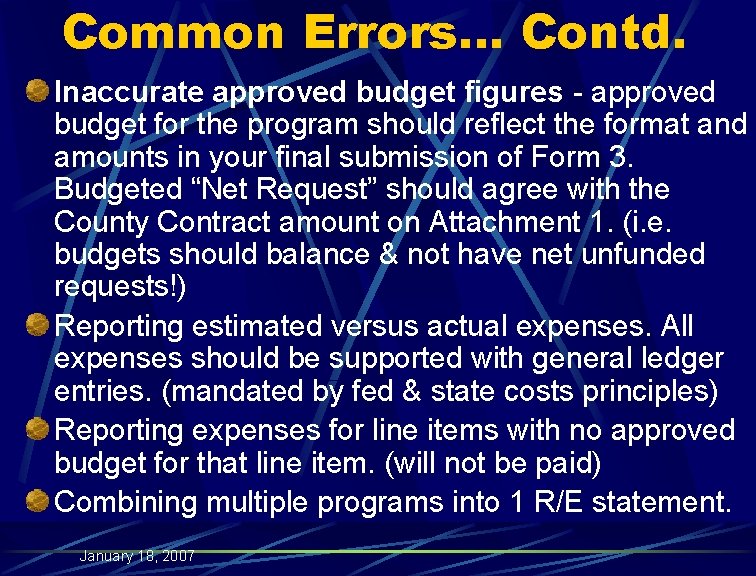 Common Errors… Contd.

Inaccurate approved budget figures - approved budget for the program should reflect the format and amounts in your final submission of Form 3. Budgeted “Net Request” should agree with the County Contract amount on Attachment 1. (i.e. budgets should balance & not have net unfunded requests!)

Reporting estimated versus actual expenses. All expenses should be supported with general ledger entries. (mandated by fed & state costs principles)

Reporting expenses for line items with no approved budget for that line item. (will not be paid)

Combining multiple programs into 1 R/E statement.

January 18, 2007